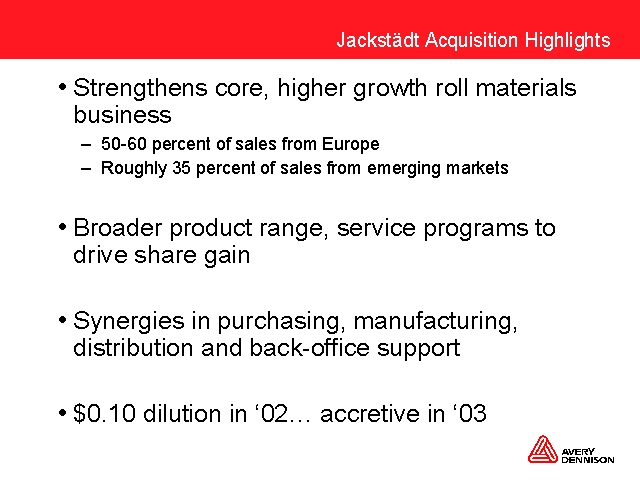 Jackstädt Acquisition Highlights

• Strengthens core, higher growth roll materials business
– 50-60 percent of sales from Europe
– Roughly 35 percent of sales from emerging markets

• Broader product range, service programs to drive share gain

• Synergies in purchasing, manufacturing, distribution and back-office support

• \$0.10 dilution in ‘02… accretive in ‘03

AVERY DENNISON